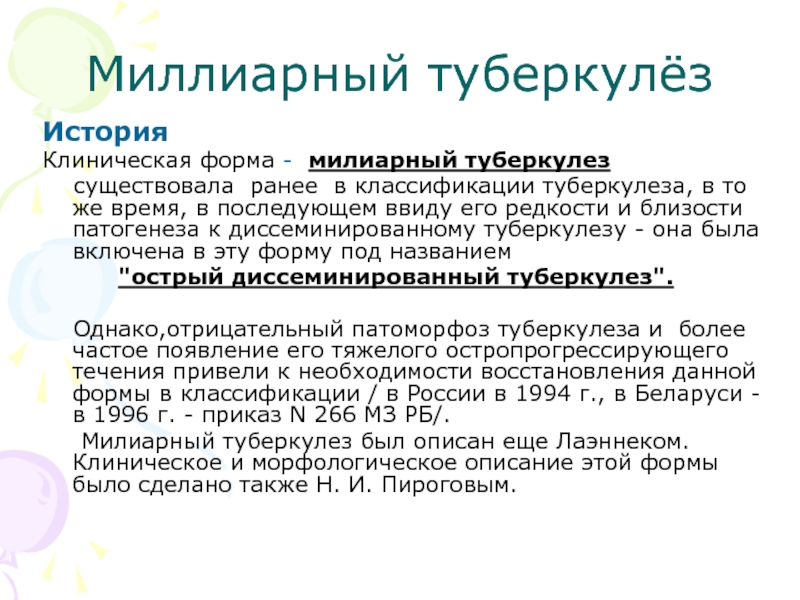 Миллиарный туберкулёз

История

Клиническая форма - милиарный туберкулез существовала ранее в классификации туберкулеза, в то же время, в последующем ввиду его редкости и близости патогенеза к диссеминированному туберкулезу - она была включена в эту форму под названием "острый диссеминированный туберкулез".

Однако,отрицательный патоморфоз туберкулеза и более частое появление его тяжелого остропрогрессирующего течения привели к необходимости восстановления данной формы в классификации / в России в 1994 г., в Беларуси - в 1996 г. - приказ N 266 МЗ РБ/.

Милиарный туберкулез был описан еще Лаэннеком. Клиническое и морфологическое описание этой формы было сделано также Н. И. Пироговым.